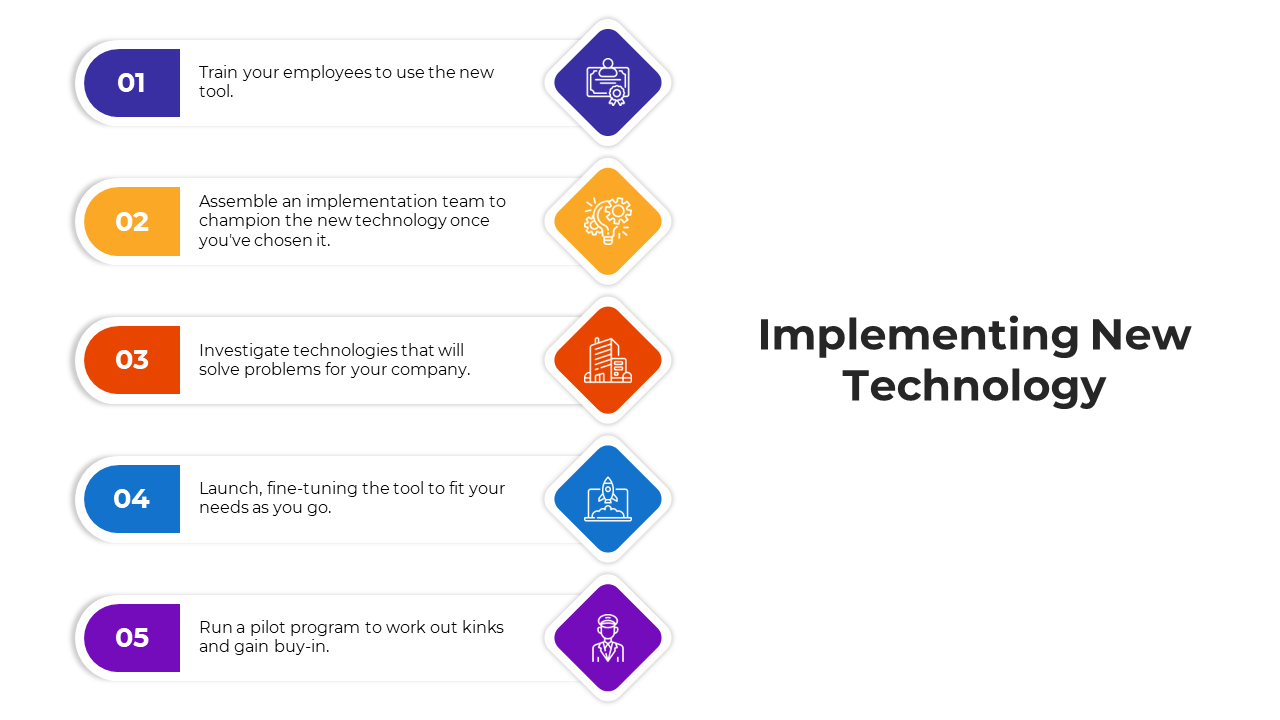 01
Train your employees to use the new tool.

02
Assemble an implementation team to champion the new technology once you've chosen it.

03
Investigate technologies that will solve problems for your company.

04
Launch, fine-tuning the tool to fit your needs as you go.

05
Run a pilot program to work out kinks and gain buy-in.

Implementing New Technology